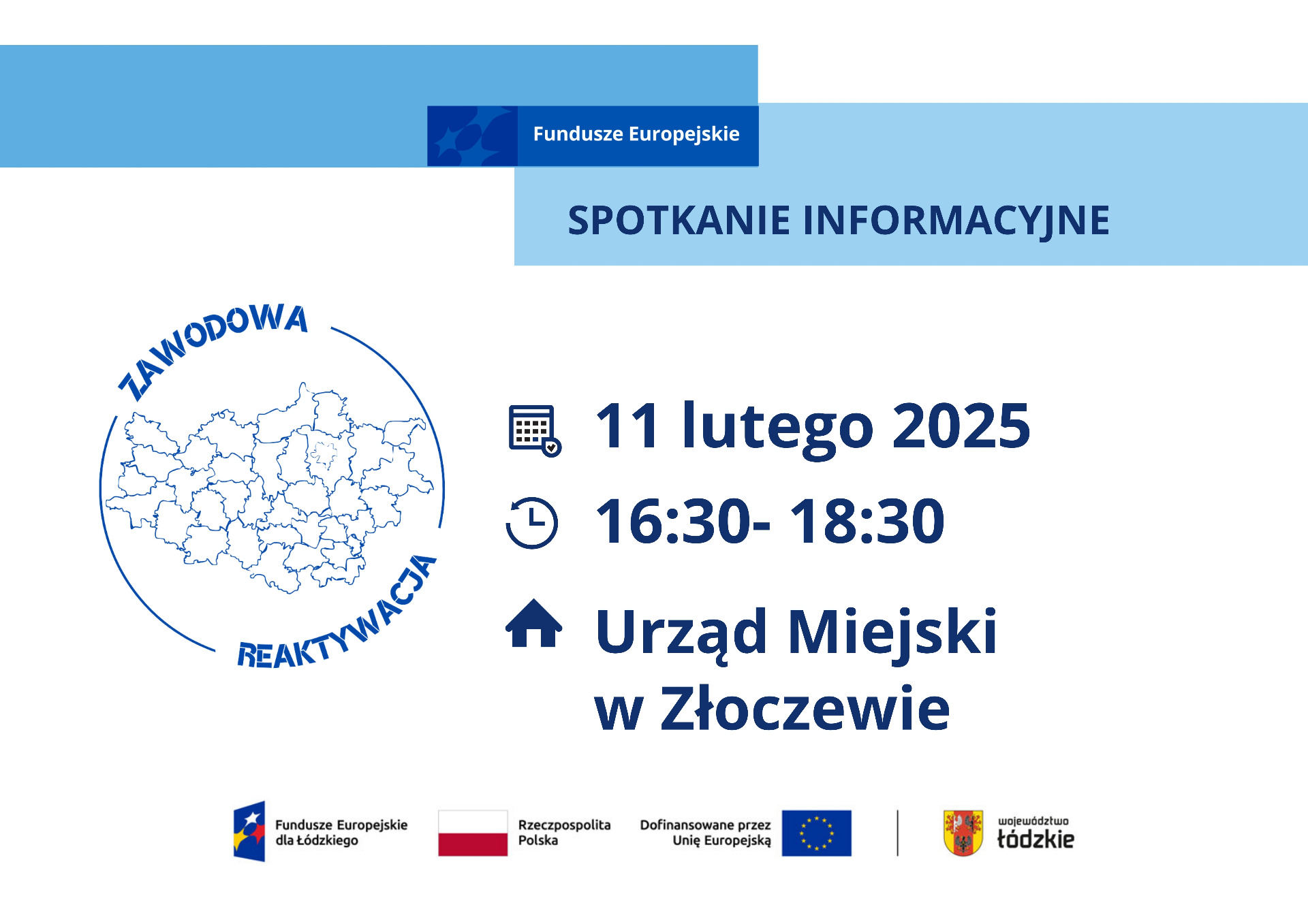 Fundusze Europejskie

SPOTKANIE INFORMACYJNE

ZAWODOWA REAKTYWACJA

11 lutego 2025

16:30- 18:30

Urząd Miejski w Złoczewie

Fundusze Europejskie dla Łódzkiego

Rzeczpospolita Polska

Dofinansowane przez Unię Europejską

województwo łódzkie